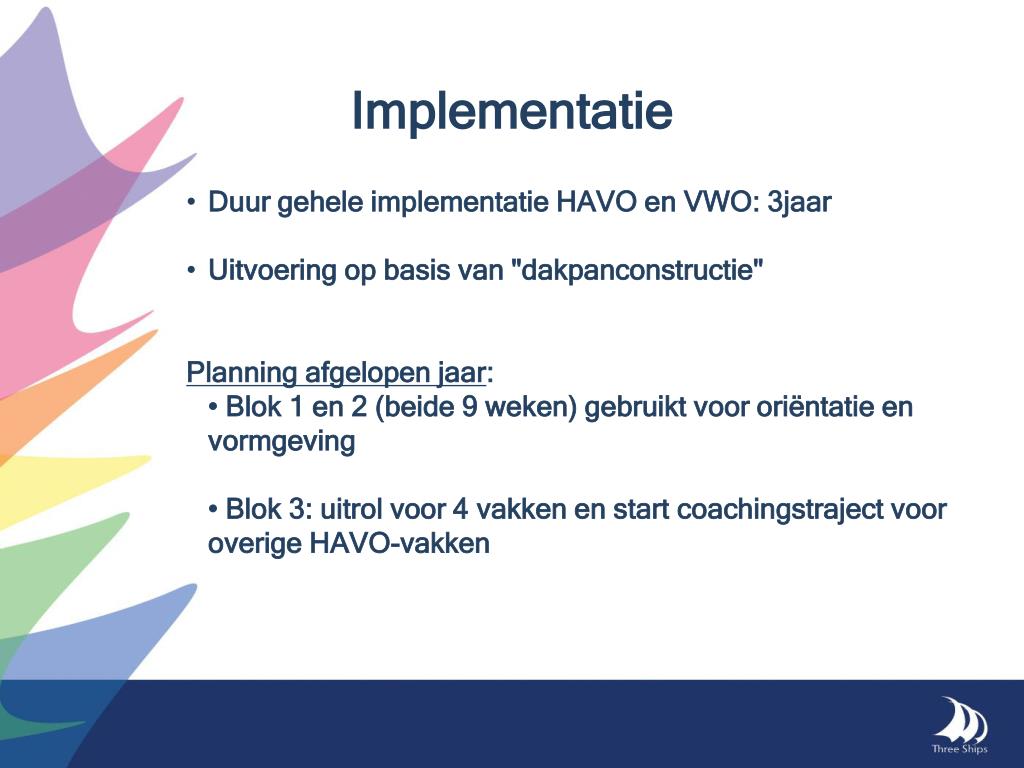 Implementatie

• Duur gehele implementatie HAVO en VWO: 3jaar

• Uitvoering op basis van "dakpanconstructie"

Planning afgelopen jaar:
• Blok 1 en 2 (beide 9 weken) gebruikt voor oriëntatie en vormgeving

• Blok 3: uitrol voor 4 vakken en start coachingstraject voor overige HAVO-vakken

Three Ships